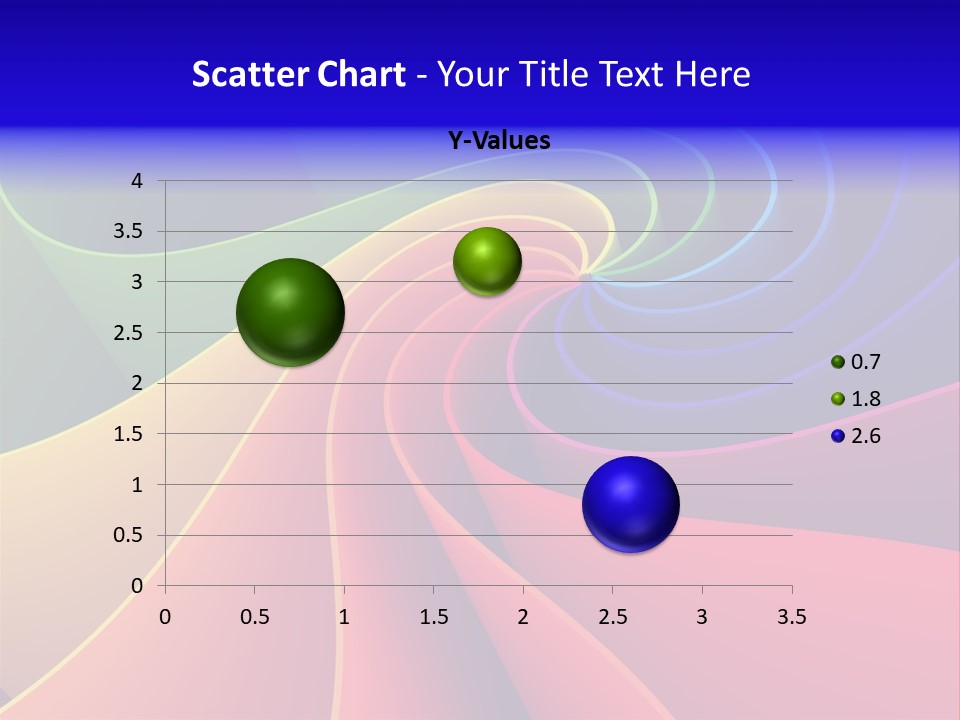 Scatter Chart - Your Title Text Here

Y-Values

4
3.5
3
2.5
2
1.5
1
0.5
0

0 0.5 1 1.5 2 2.5 3 3.5

0.7
1.8
2.6